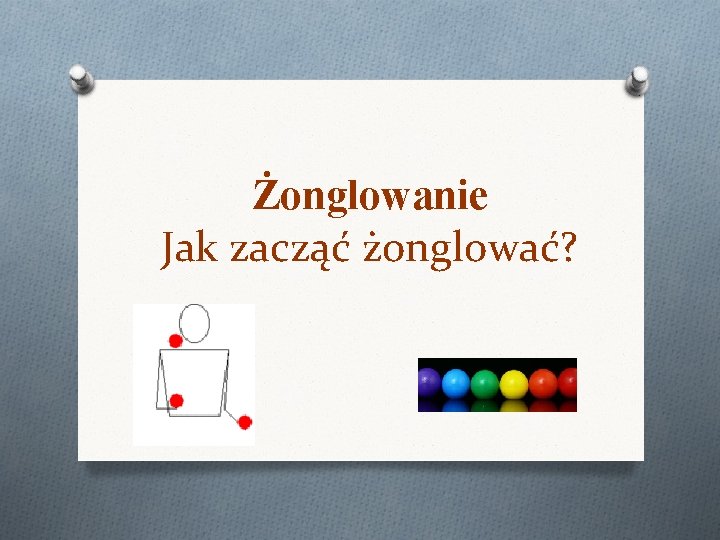 Żonglowanie
Jak zacząć żonglować?